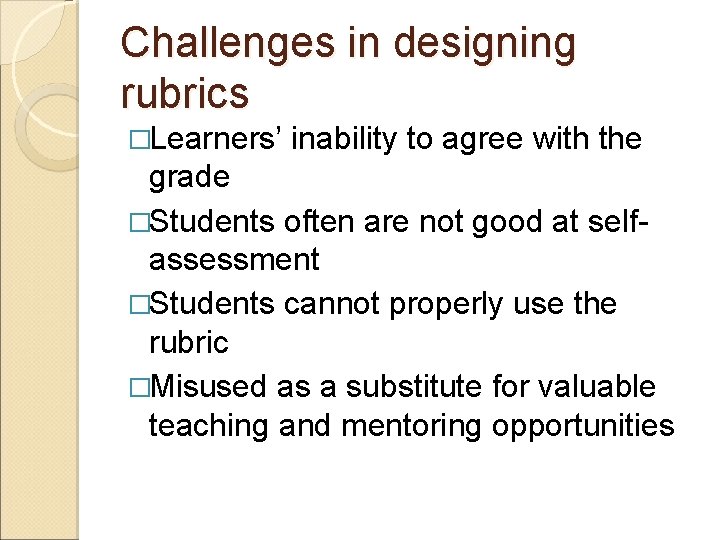 Challenges in designing rubrics

□Learners’ inability to agree with the grade

□Students often are not good at self-assessment

□Students cannot properly use the rubric

□Misused as a substitute for valuable teaching and mentoring opportunities